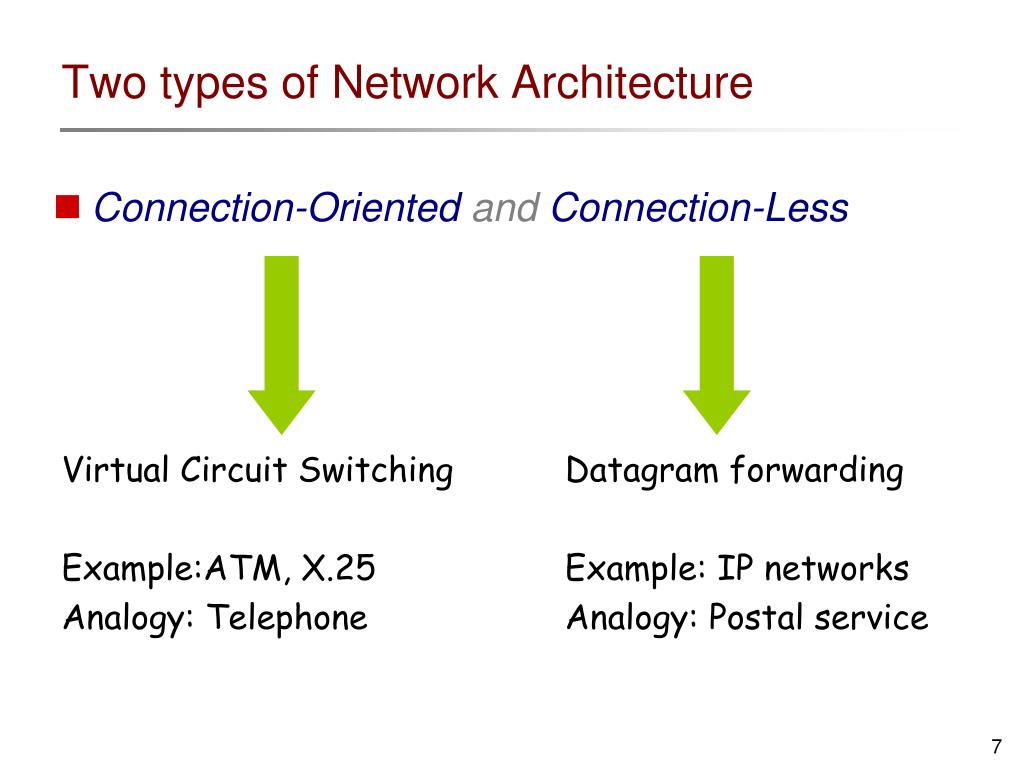 Two types of Network Architecture

Connection-Oriented and Connection-Less

Virtual Circuit Switching

Example:ATM, X.25
Analogy: Telephone

Datagram forwarding

Example: IP networks
Analogy: Postal service

7